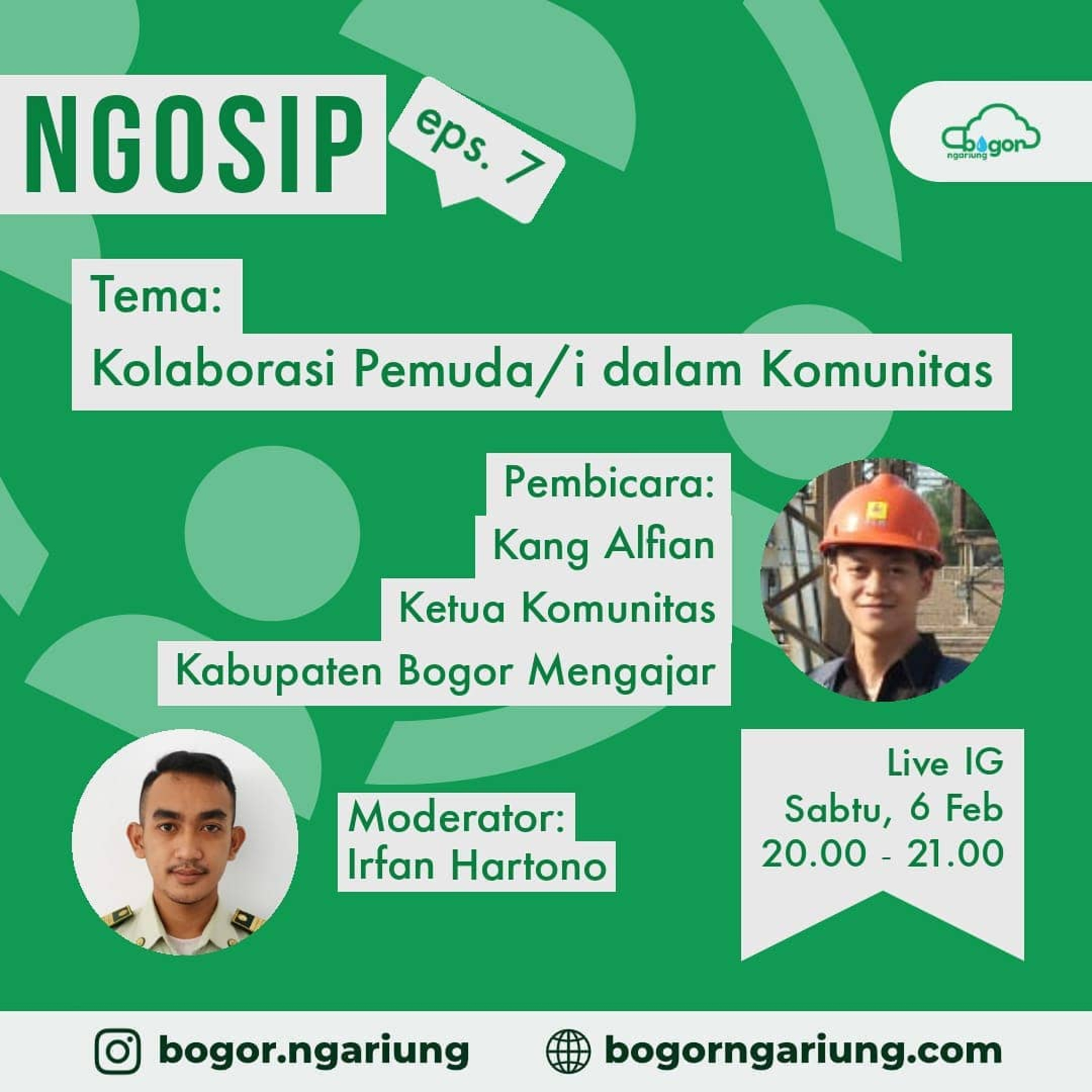 NGOSIP

eps. 7

bogor ngariung

Tema:
Kolaborasi Pemuda/i dalam Komunitas

Pembicara:
Kang Alfian
Ketua Komunitas
Kabupaten Bogor Mengajar

Moderator:
Irfan Hartono

Live IG
Sabtu, 6 Feb
20.00 - 21.00

bogor.ngariung

bogorngariung.com